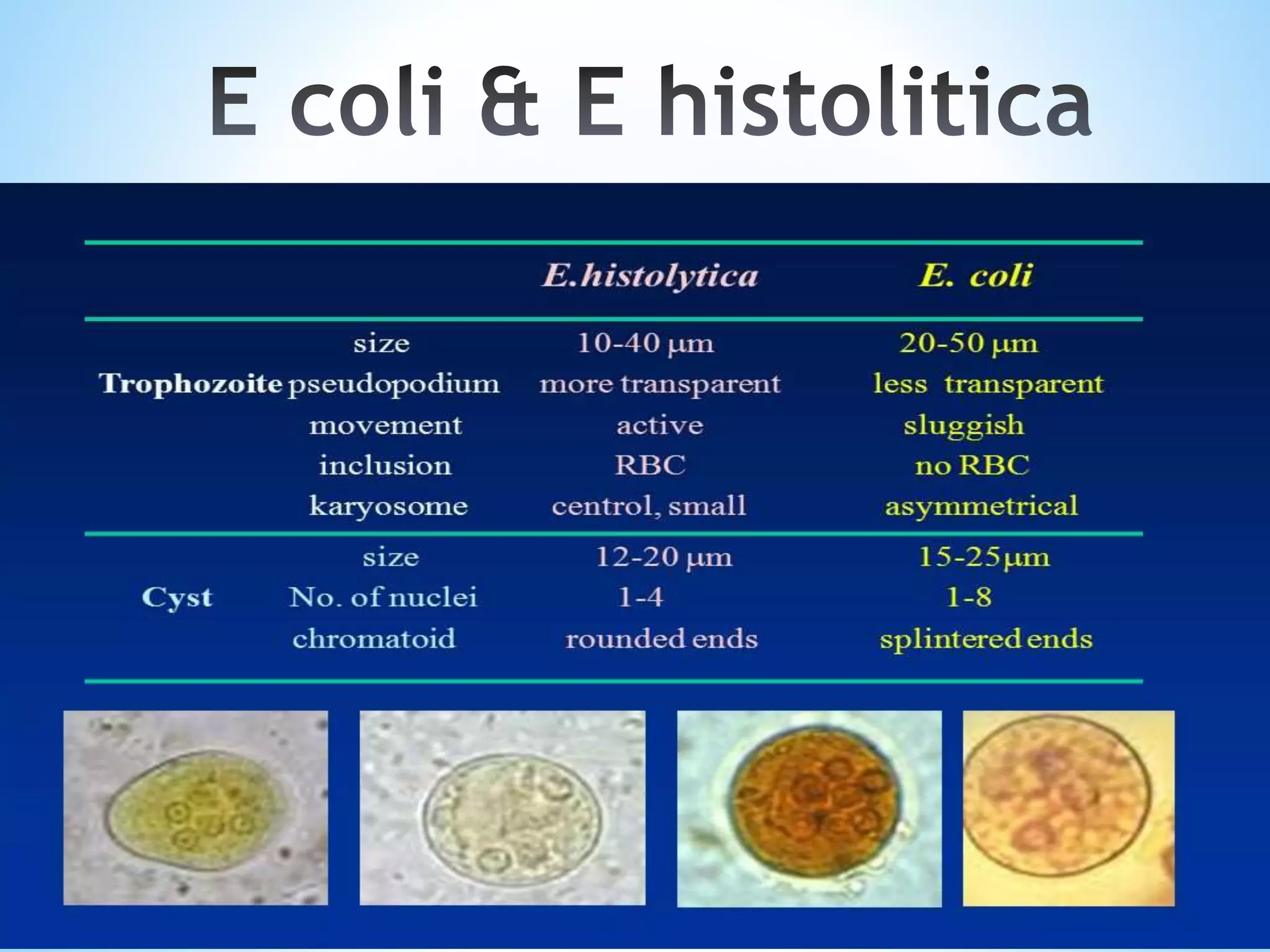 E coli & E histolitica

| | | E.histolytica | E. coli |
|---|---|---|---|
| | size | 10-40 μm | 20-50 μm |
| Trophozoite | pseudopodium | more transparent | less transparent |
| | movement | active | sluggish |
| | inclusion | RBC | no RBC |
| | karyosome | centrol, small | asymmetrical |
| | size | 12-20 μm | 15-25μm |
| Cyst | No. of nuclei | 1-4 | 1-8 |
| | chromatoid | rounded ends | splintered ends |